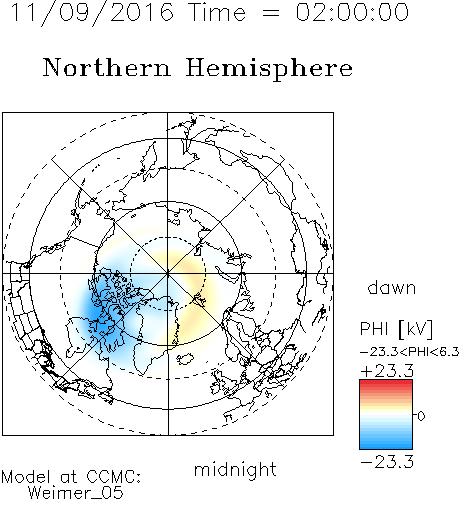 11/09/2016 Time = 02:00:00

Northern Hemisphere

dawn

PHI [kV]

−23.3<PHI<6.3

+23.3

0

−23.3

midnight

Model at CCMC:
Weimer_05